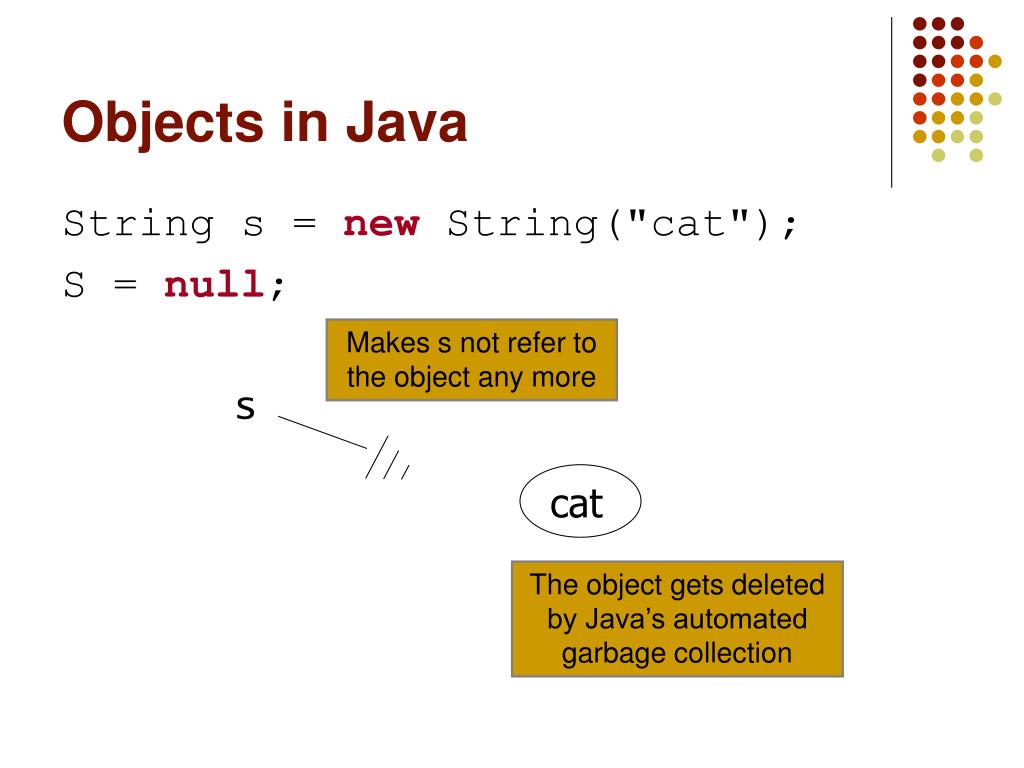 Objects in Java

String s = new String("cat");

S = null;

Makes s not refer to the object any more

s

cat

The object gets deleted by Java's automated garbage collection